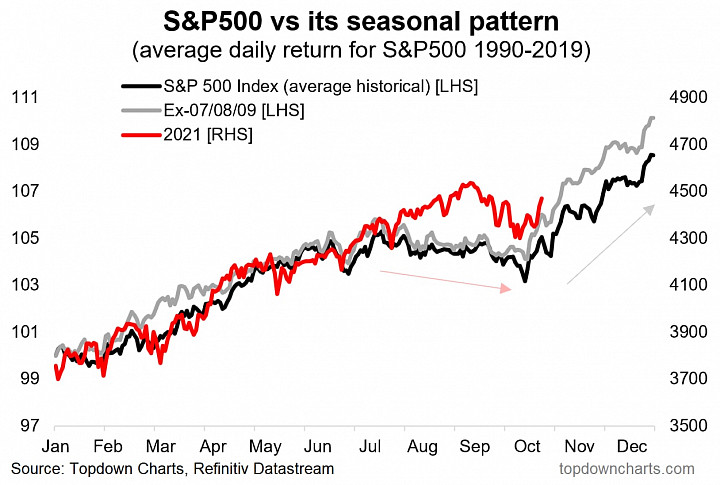 S&P500 vs its seasonal pattern
(average daily return for S&P500 1990-2019)

S&P 500 Index (average historical) [LHS]
Ex-07/08/09 [LHS]
2021 [RHS]

111
109
107
105
103
101
99
97

4900
4700
4500
4300
4100
3900
3700
3500

Jan Feb Mar Apr May Jun Jul Aug Sep Oct Nov Dec

Source: Topdown Charts, Refinitiv Datastream
topdowncharts.com